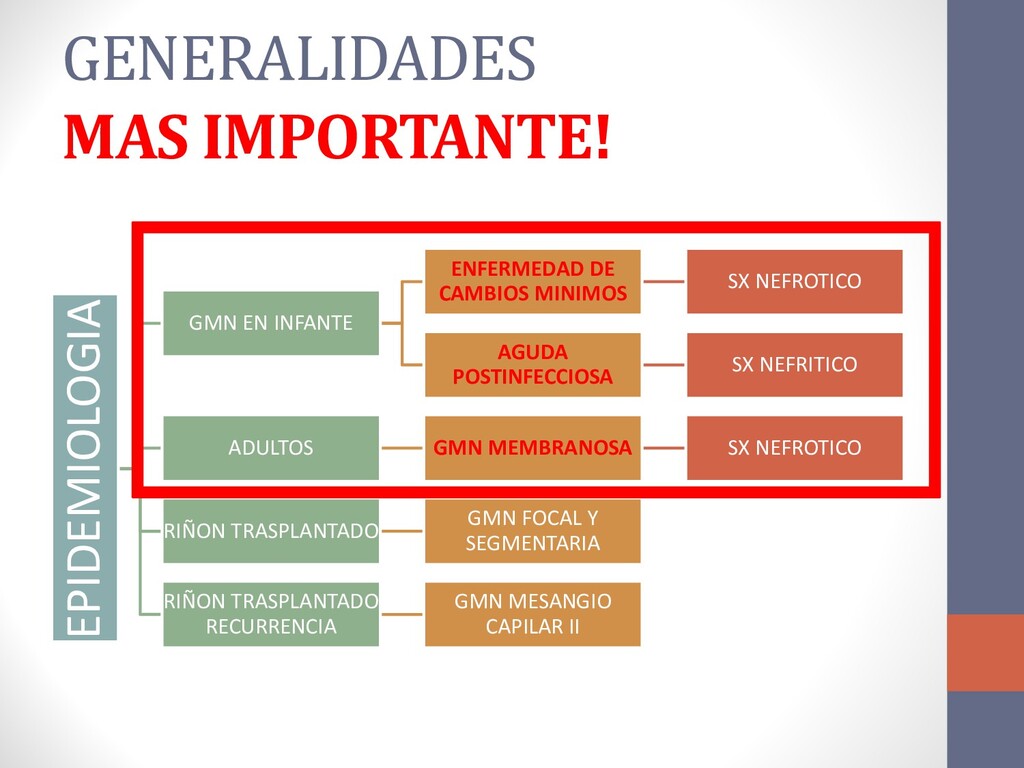 GENERALIDADES
MAS IMPORTANTE!

EPIDEMIOLOGIA

GMN EN INFANTE

ENFERMEDAD DE CAMBIOS MINIMOS

SX NEFROTICO

AGUDA POSTINFECCIOSA

SX NEFRITICO

ADULTOS

GMN MEMBRANOSA

SX NEFROTICO

RIÑON TRASPLANTADO

GMN FOCAL Y SEGMENTARIA

RIÑON TRASPLANTADO RECURRENCIA

GMN MESANGIO CAPILAR II